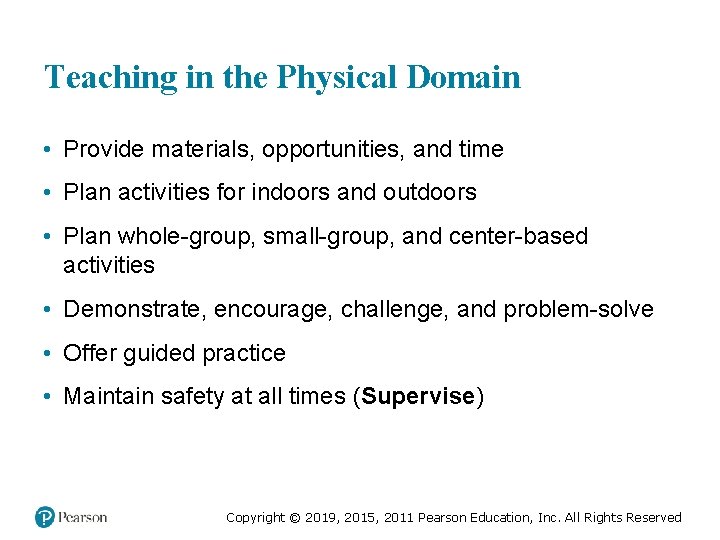 Teaching in the Physical Domain

• Provide materials, opportunities, and time
• Plan activities for indoors and outdoors
• Plan whole-group, small-group, and center-based activities
• Demonstrate, encourage, challenge, and problem-solve
• Offer guided practice
• Maintain safety at all times (**Supervise**)

Pearson

Copyright © 2019, 2015, 2011 Pearson Education, Inc. All Rights Reserved